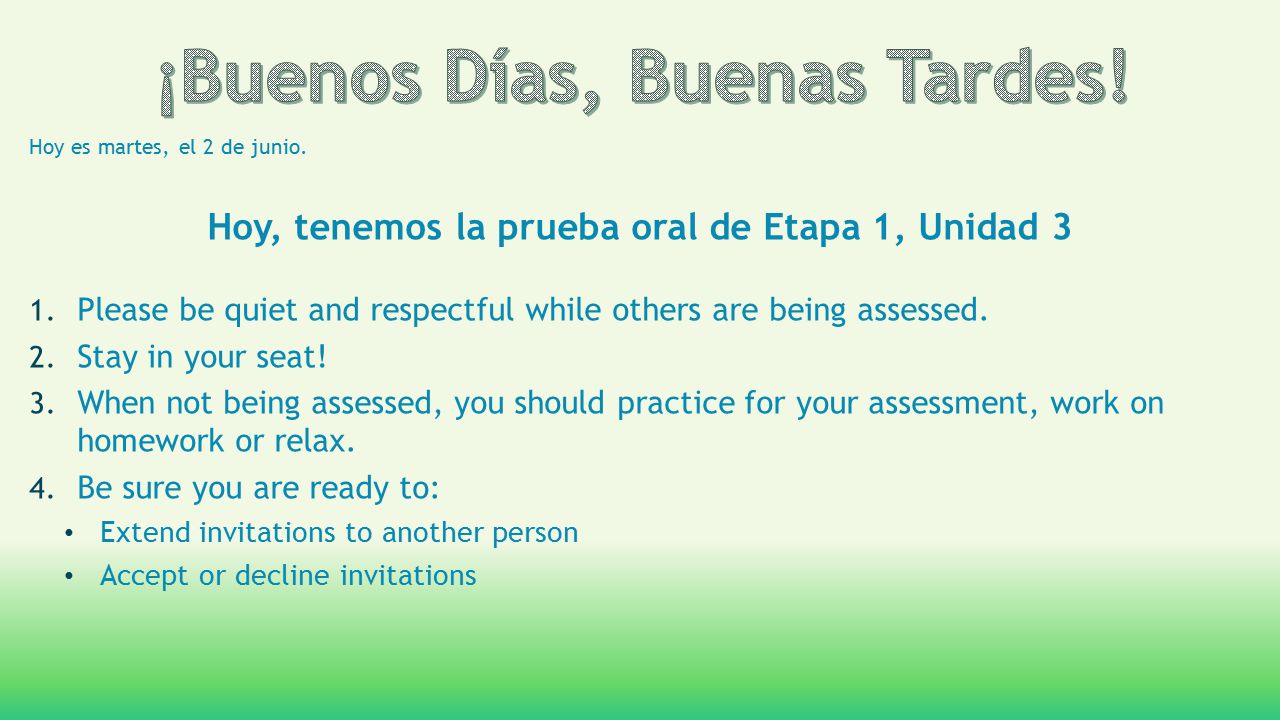 ¡Buenos Días, Buenas Tardes!

Hoy es martes, el 2 de junio.

Hoy, tenemos la prueba oral de Etapa 1, Unidad 3

1. Please be quiet and respectful while others are being assessed.
2. Stay in your seat!
3. When not being assessed, you should practice for your assessment, work on homework or relax.
4. Be sure you are ready to:
• Extend invitations to another person
• Accept or decline invitations